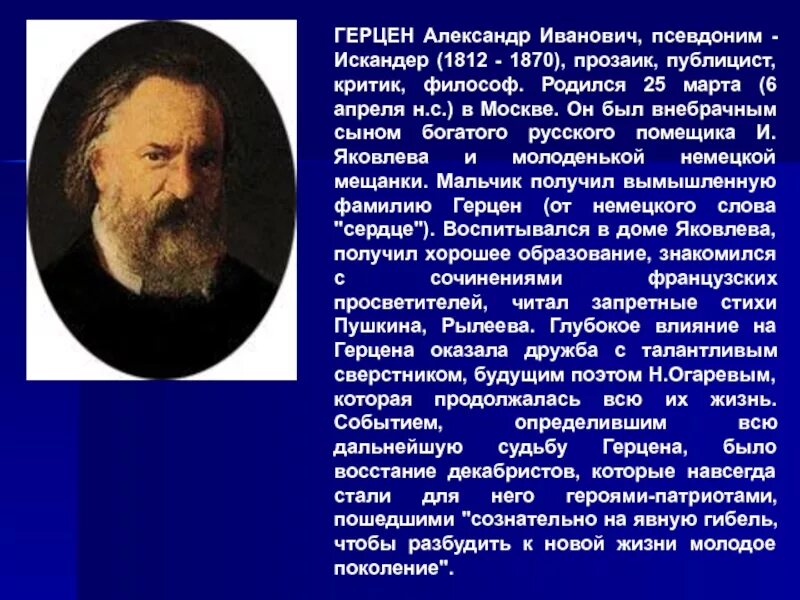 ГЕРЦЕН Александр Иванович, псевдоним - Искандер (1812 - 1870), прозаик, публицист, критик, философ. Родился 25 марта (6 апреля н.с.) в Москве. Он был внебрачным сыном богатого русского помещика И. Яковлева и молоденькой немецкой мещанки. Мальчик получил вымышленную фамилию Герцен (от немецкого слова "сердце"). Воспитывался в доме Яковлева, получил хорошее образование, знакомился с сочинениями французских просветителей, читал запретные стихи Пушкина, Рылеева. Глубокое влияние на Герцена оказала дружба с талантливым сверстником, будущим поэтом Н.Огаревым, которая продолжалась всю их жизнь. Событием, определившим всю дальнейшую судьбу Герцена, было восстание декабристов, которые навсегда стали для него героями-патриотами, пошедшими "сознательно на явную гибель, чтобы разбудить к новой жизни молодое поколение".